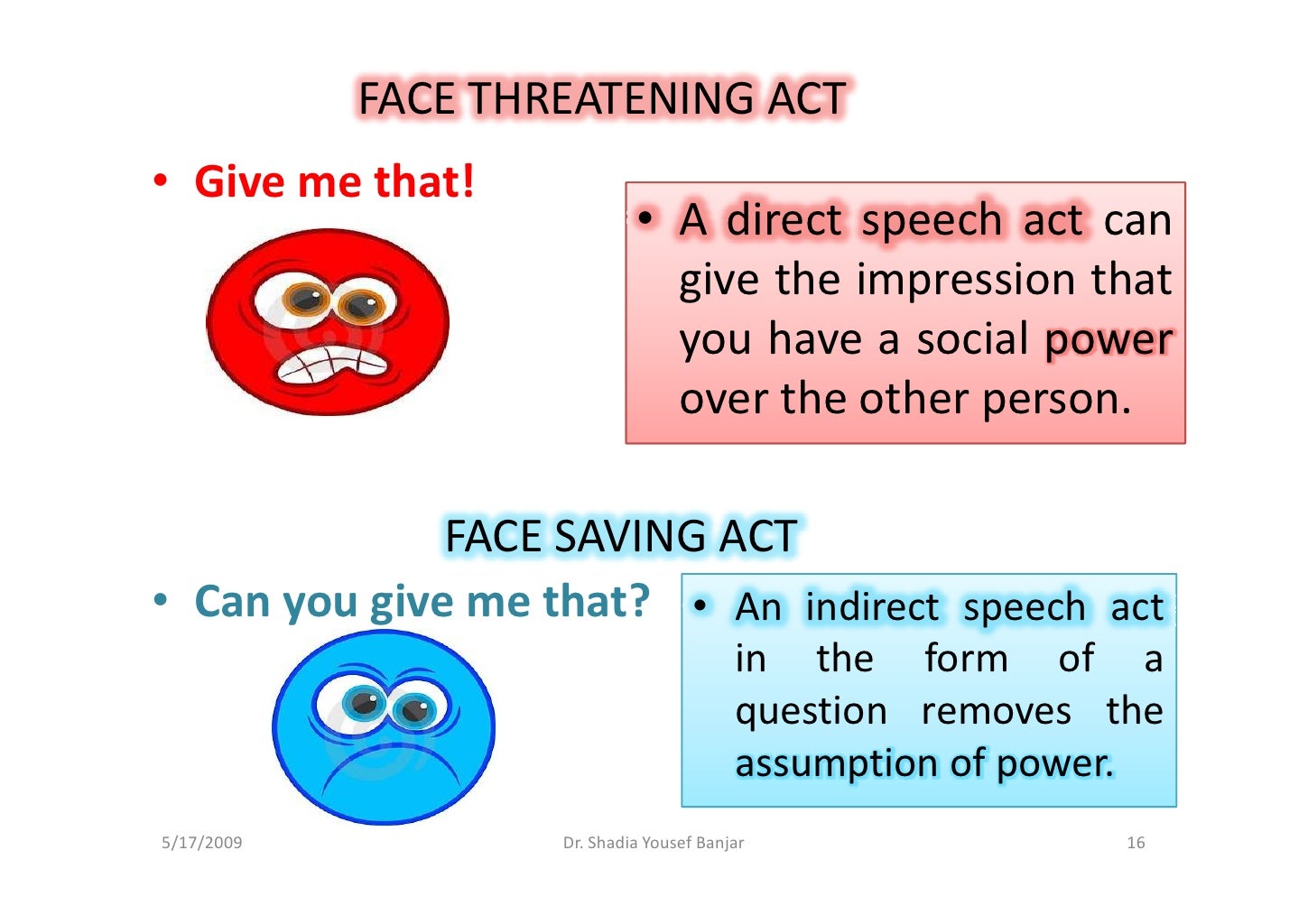 FACE THREATENING ACT

• Give me that!

• A direct speech act can give the impression that you have a social power over the other person.

FACE SAVING ACT

• Can you give me that?

• An indirect speech act in the form of a question removes the assumption of power.

5/17/2009

Dr. Shadia Yousef Banjar

16